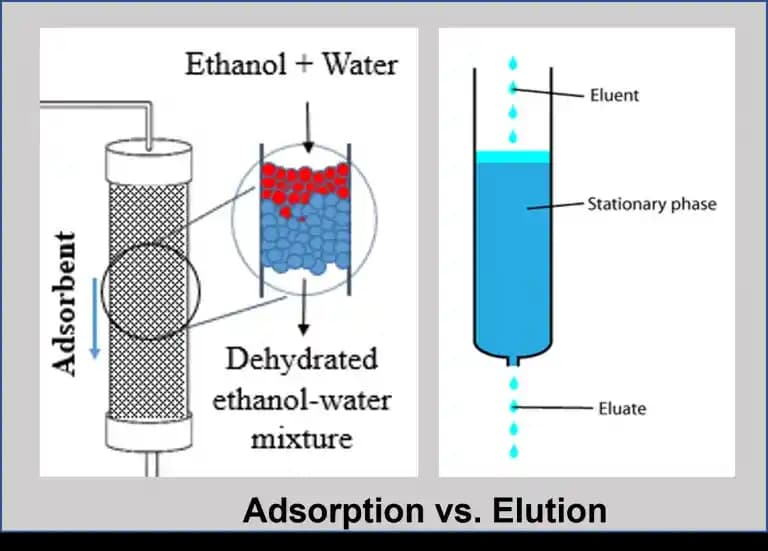 Ethanol + Water

Adsorbent

Dehydrated ethanol-water mixture

Eluent

Stationary phase

Eluate

Adsorption vs. Elution